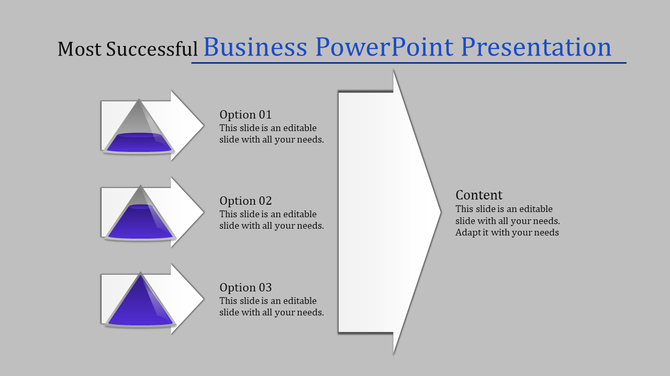 Most Successful Business PowerPoint Presentation

Option 01
This slide is an editable slide with all your needs.

Option 02
This slide is an editable slide with all your needs.

Option 03
This slide is an editable slide with all your needs.

Content
This slide is an editable slide with all your needs. Adapt it with your needs